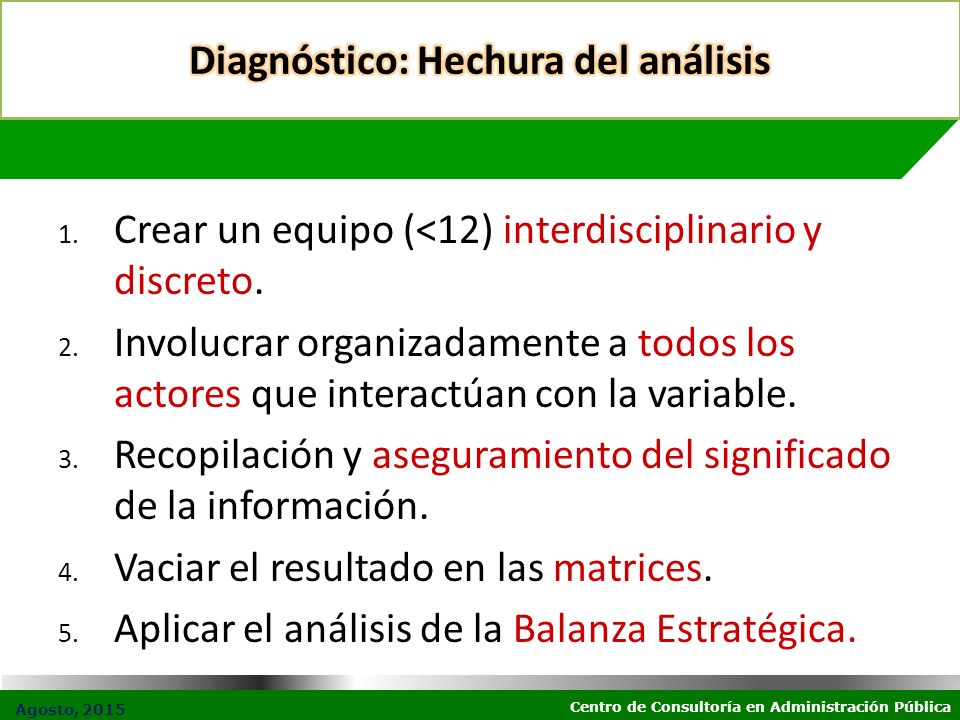 Diagnóstico: Hechura del análisis

1. Crear un equipo (<12) interdisciplinario y discreto.
2. Involucrar organizadamente a todos los actores que interactúan con la variable.
3. Recopilación y aseguramiento del significado de la información.
4. Vaciar el resultado en las matrices.
5. Aplicar el análisis de la Balanza Estratégica.

Agosto, 2015

Centro de Consultoría en Administración Pública